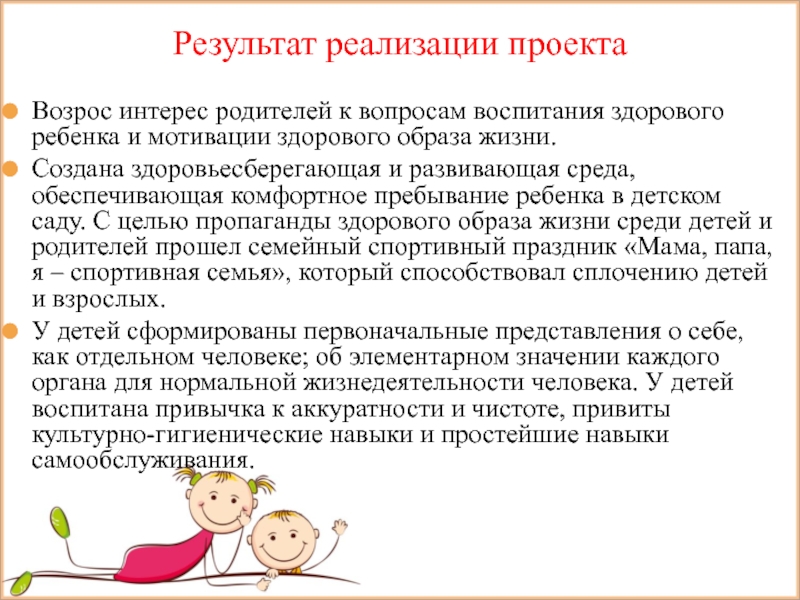 Результат реализации проекта

Возрос интерес родителей к вопросам воспитания здорового ребенка и мотивации здорового образа жизни.

Создана здоровьесберегающая и развивающая среда, обеспечивающая комфортное пребывание ребенка в детском саду. С целью пропаганды здорового образа жизни среди детей и родителей прошел семейный спортивный праздник «Мама, папа, я – спортивная семья», который способствовал сплочению детей и взрослых.

У детей сформированы первоначальные представления о себе, как отдельном человеке; об элементарном значении каждого органа для нормальной жизнедеятельности человека. У детей воспитана привычка к аккуратности и чистоте, привиты культурно-гигиенические навыки и простейшие навыки самообслуживания.